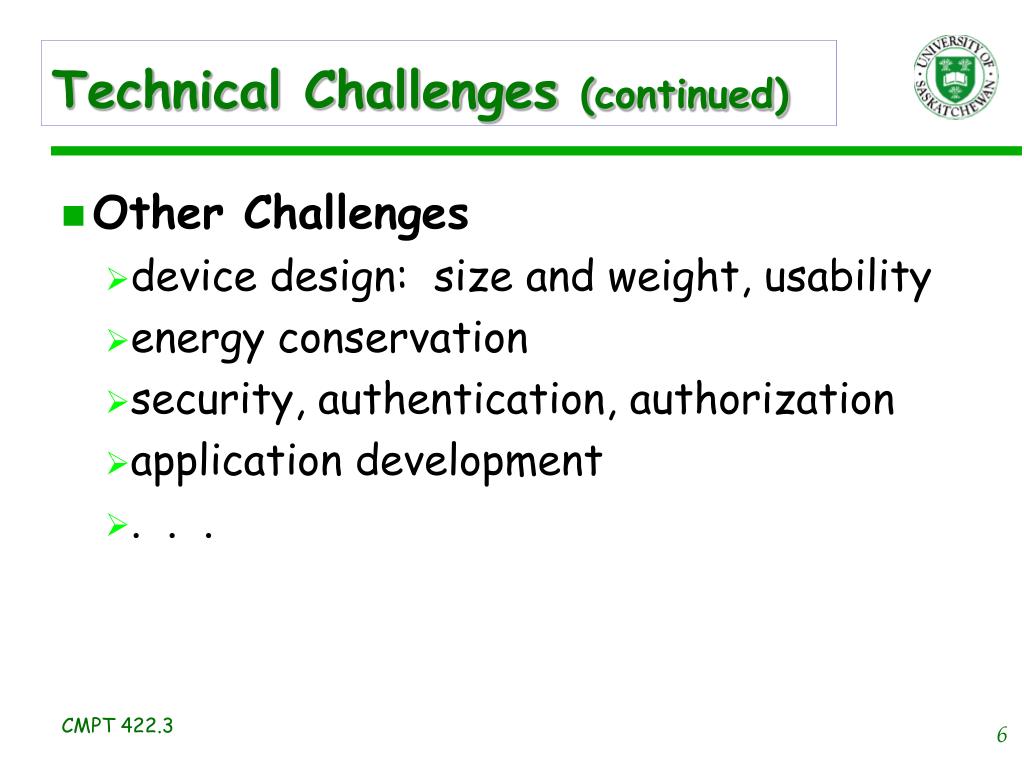 Technical Challenges (continued)

UNIVERSITY OF SASKATCHEWAN

Other Challenges

device design: size and weight, usability

energy conservation

security, authentication, authorization

application development

. . .

CMPT 422.3

6